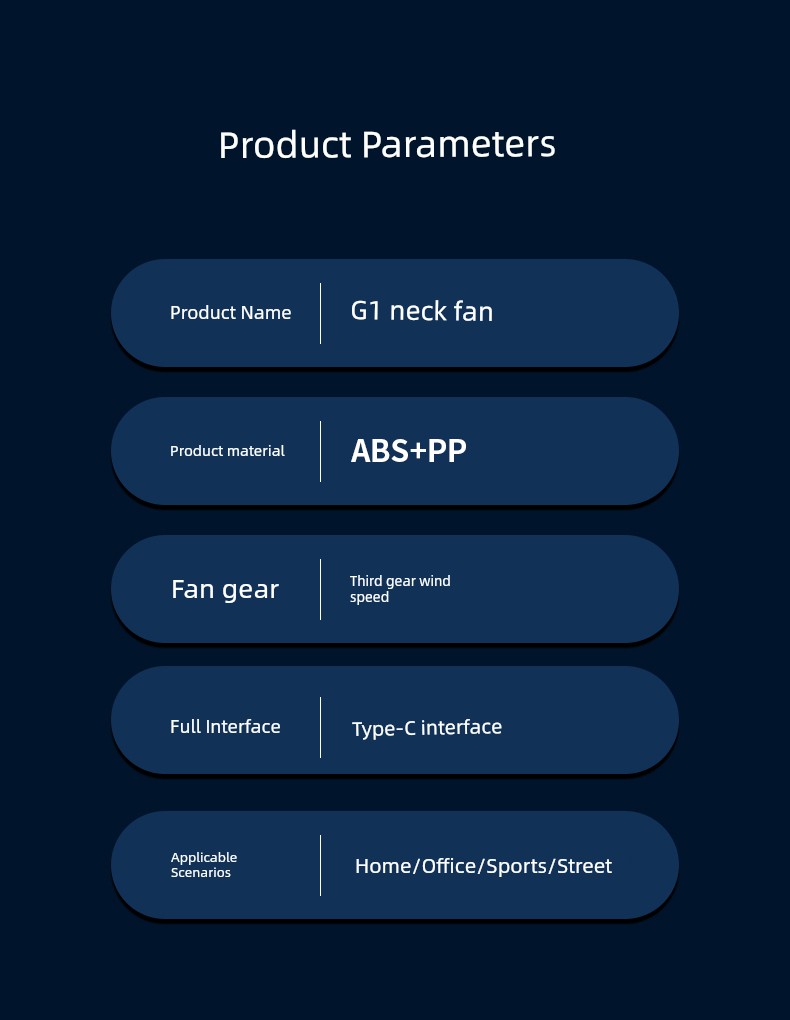 Product Parameters

| Product Name | G1 neck fan |
|---|---|
| Product material | ABS+PP |
| Fan gear | Third gear wind speed |
| Full Interface | Type-C interface |
| Applicable Scenarios | Home/Office/Sports/Street |